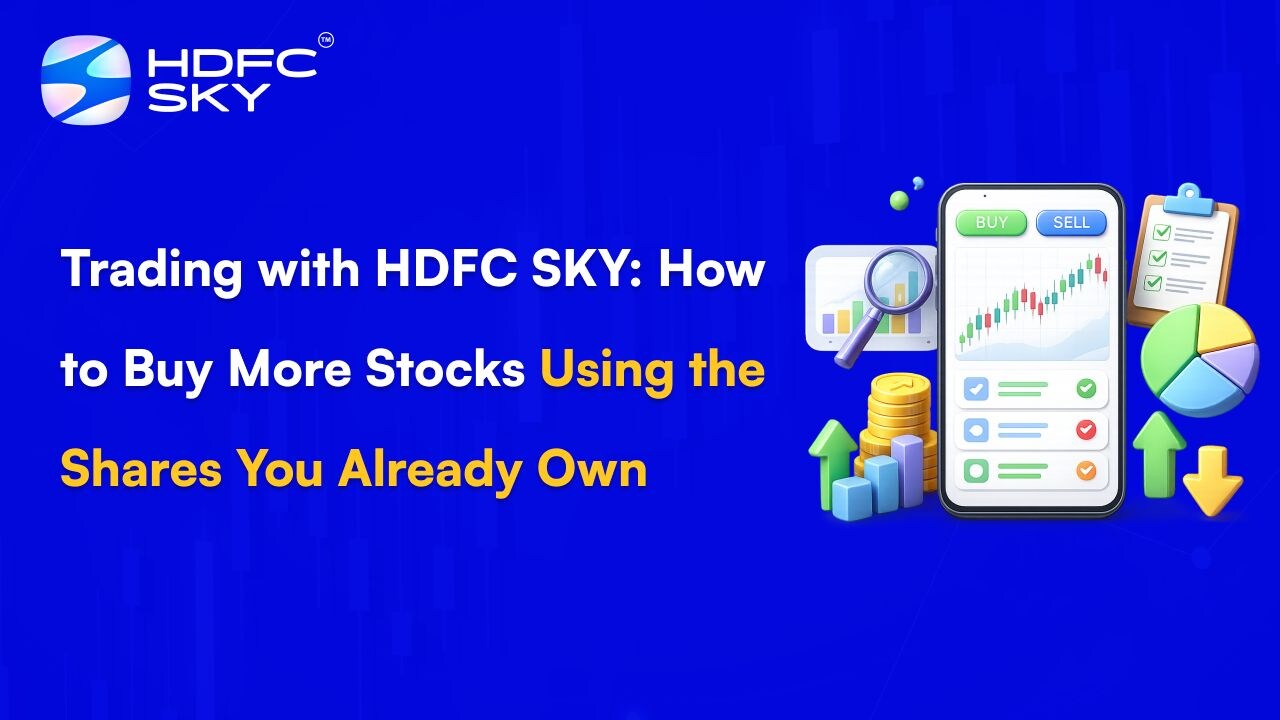 HDFC SKY™

Trading with HDFC SKY: How to Buy More Stocks Using the Shares You Already Own

BUY SELL